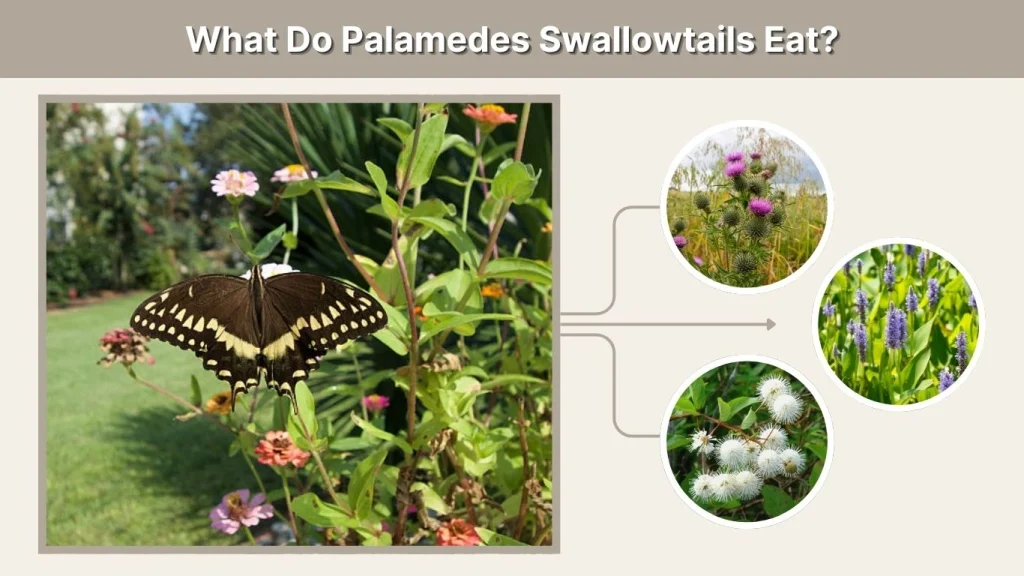 What Do Palamedes Swallowtails Eat?